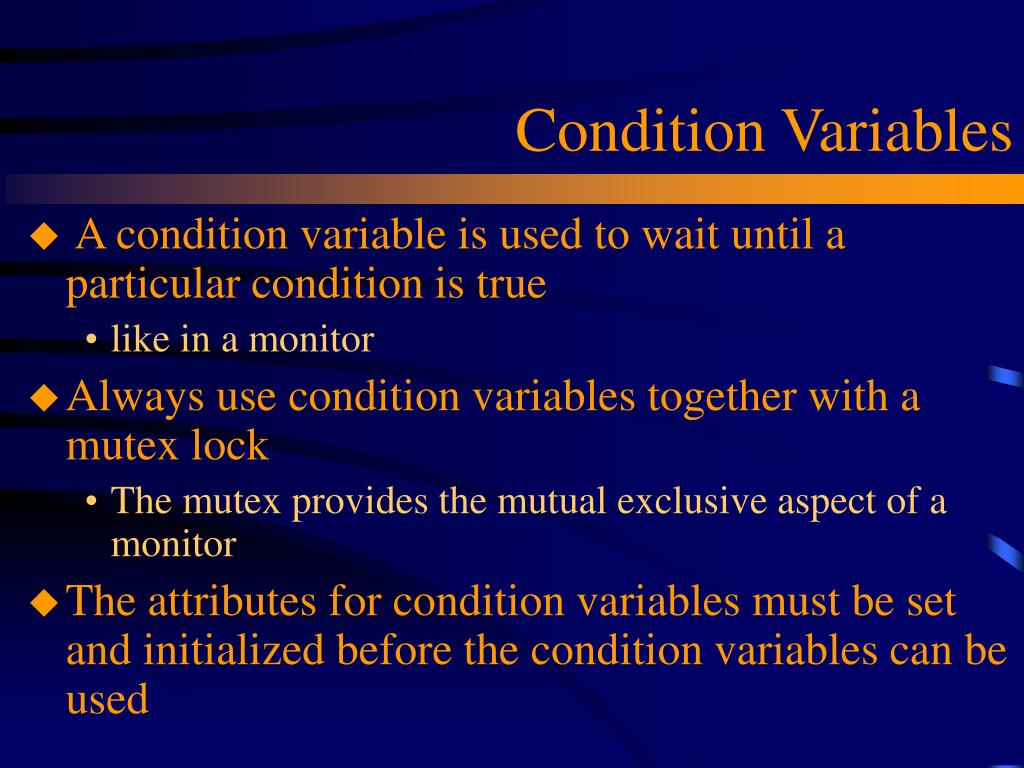 Condition Variables

◆ A condition variable is used to wait until a particular condition is true

• like in a monitor

◆ Always use condition variables together with a mutex lock

• The mutex provides the mutual exclusive aspect of a monitor

◆ The attributes for condition variables must be set and initialized before the condition variables can be used